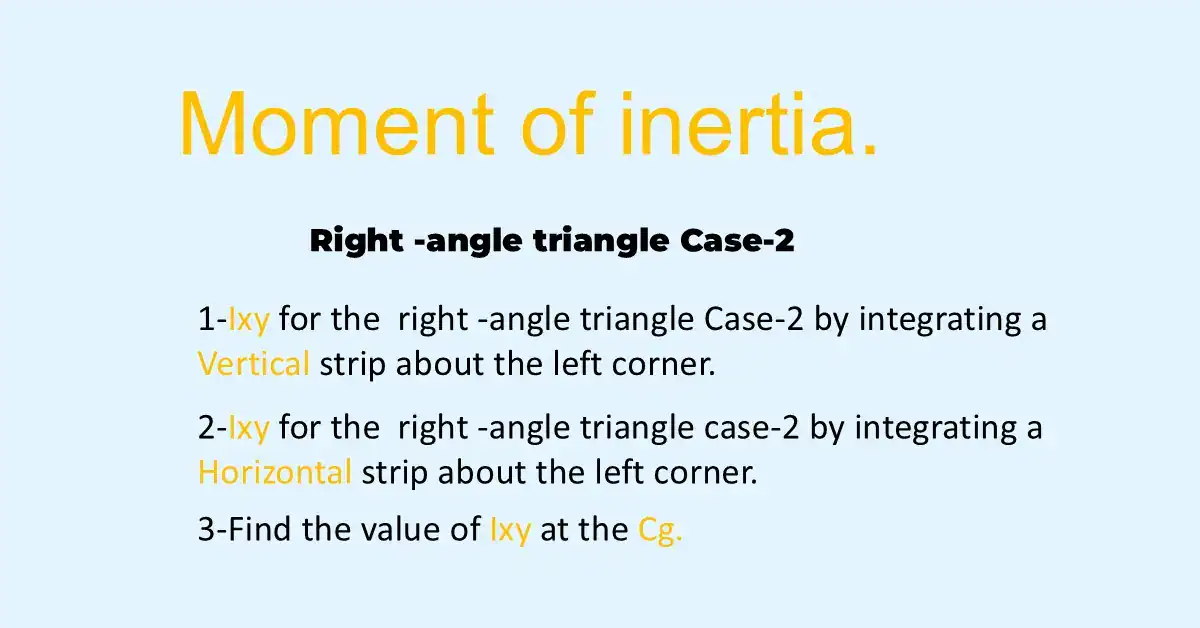 Moment of inertia.

Right -angle triangle Case-2

1-Ixy for the right -angle triangle Case-2 by integrating a Vertical strip about the left corner.

2-Ixy for the right -angle triangle case-2 by integrating a Horizontal strip about the left corner.

3-Find the value of Ixy at the Cg.